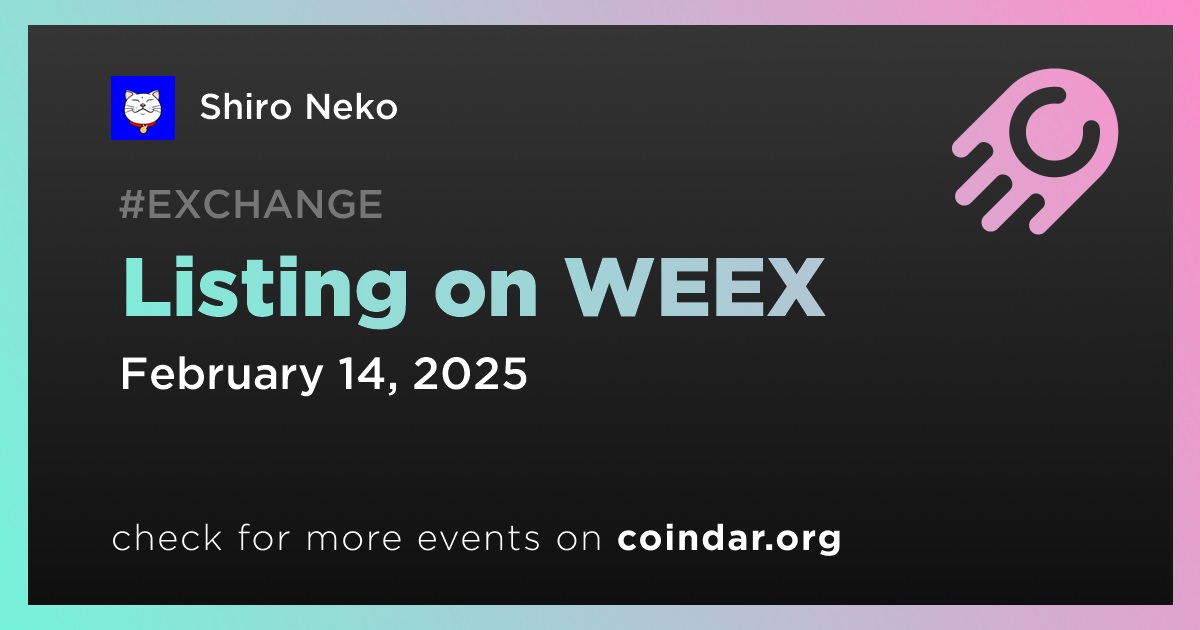 Shiro Neko

#EXCHANGE

Listing on WEEX

February 14, 2025

check for more events on coindar.org